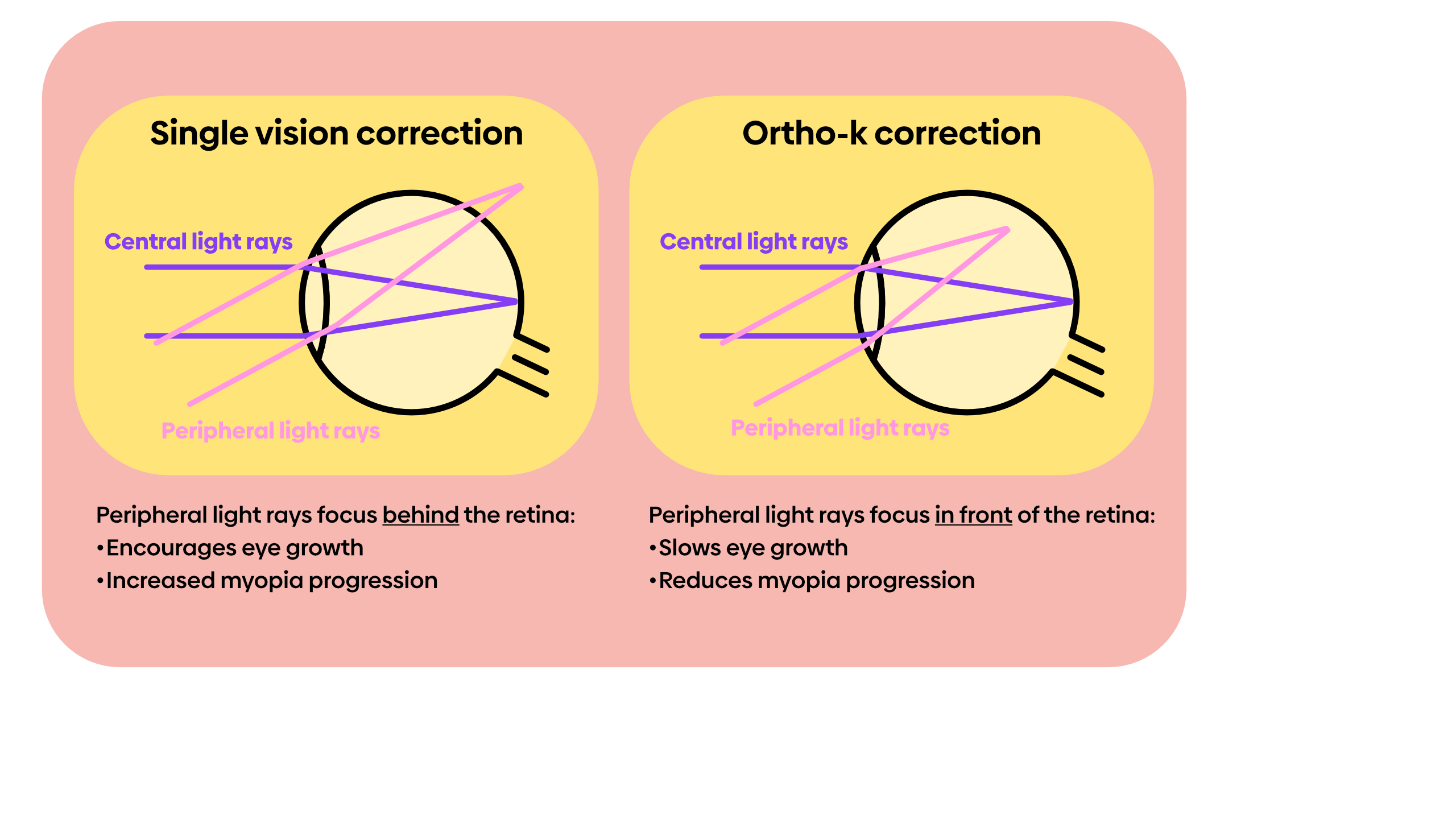 Single vision correction

Central light rays

Peripheral light rays

Peripheral light rays focus behind the retina:
•Encourages eye growth
•Increased myopia progression

Ortho-k correction

Central light rays

Peripheral light rays

Peripheral light rays focus in front of the retina:
•Slows eye growth
•Reduces myopia progression